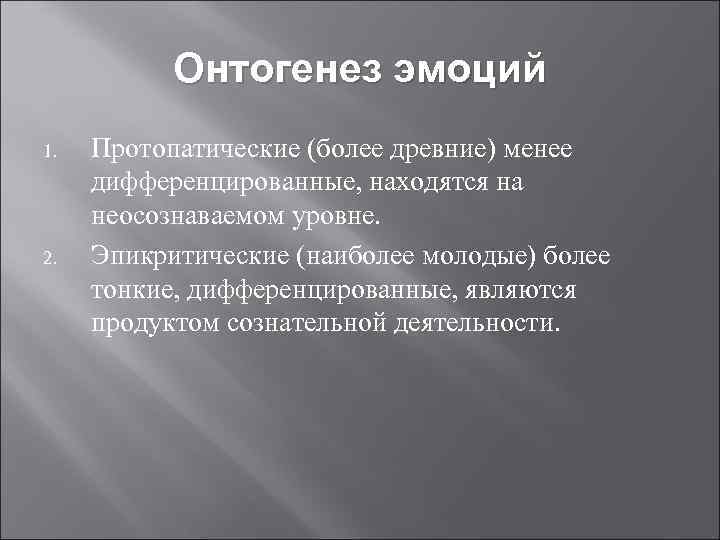 Онтогенез эмоций

1. Протопатические (более древние) менее дифференцированные, находятся на неосознаваемом уровне.

2. Эпикритические (наиболее молодые) более тонкие, дифференцированные, являются продуктом сознательной деятельности.